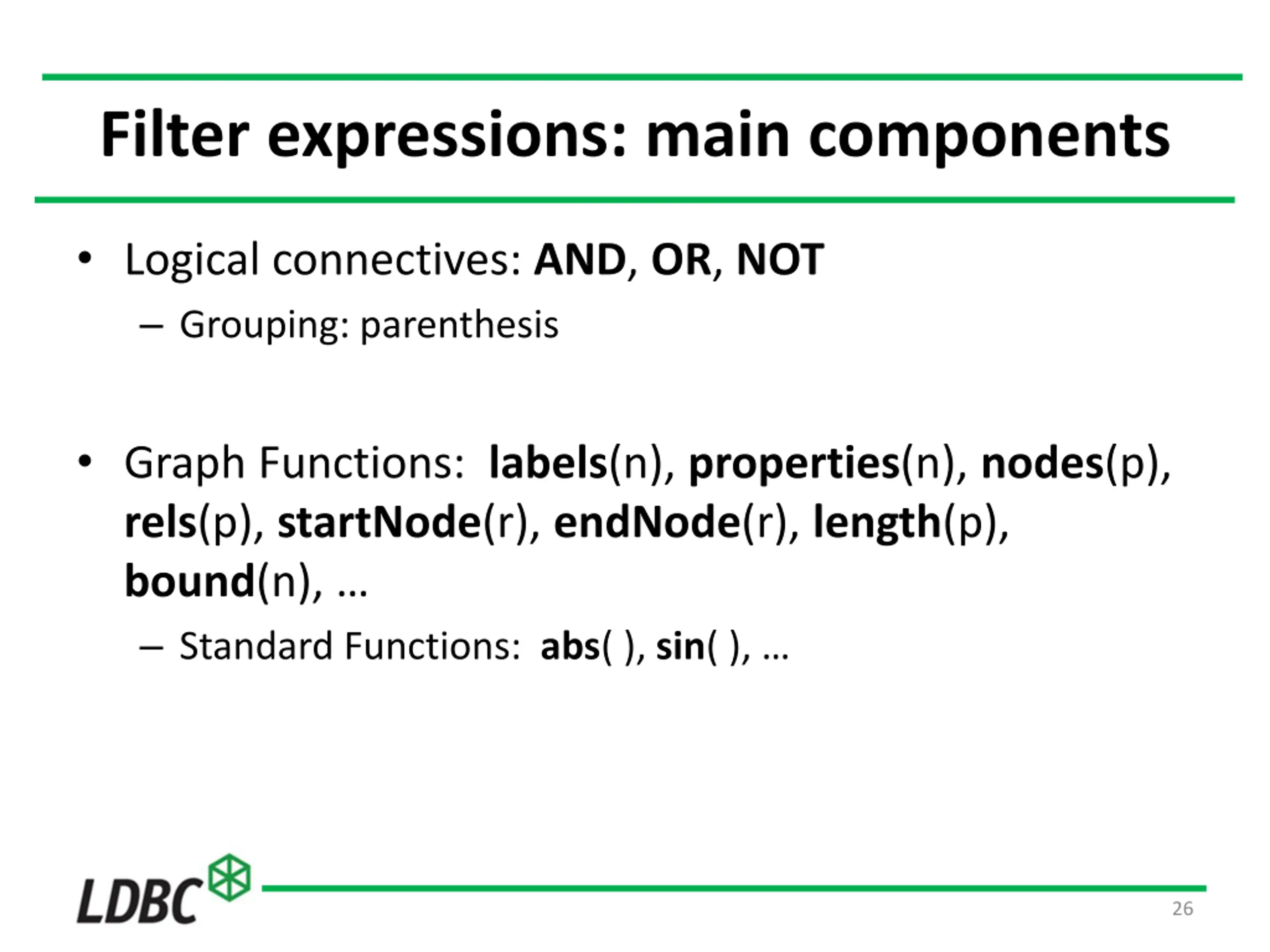 Filter expressions: main components

• Logical connectives: AND, OR, NOT
– Grouping: parenthesis

• Graph Functions: labels(n), properties(n), nodes(p), rels(p), startNode(r), endNode(r), length(p), bound(n), …
– Standard Functions: abs( ), sin( ), …

LDBC

26